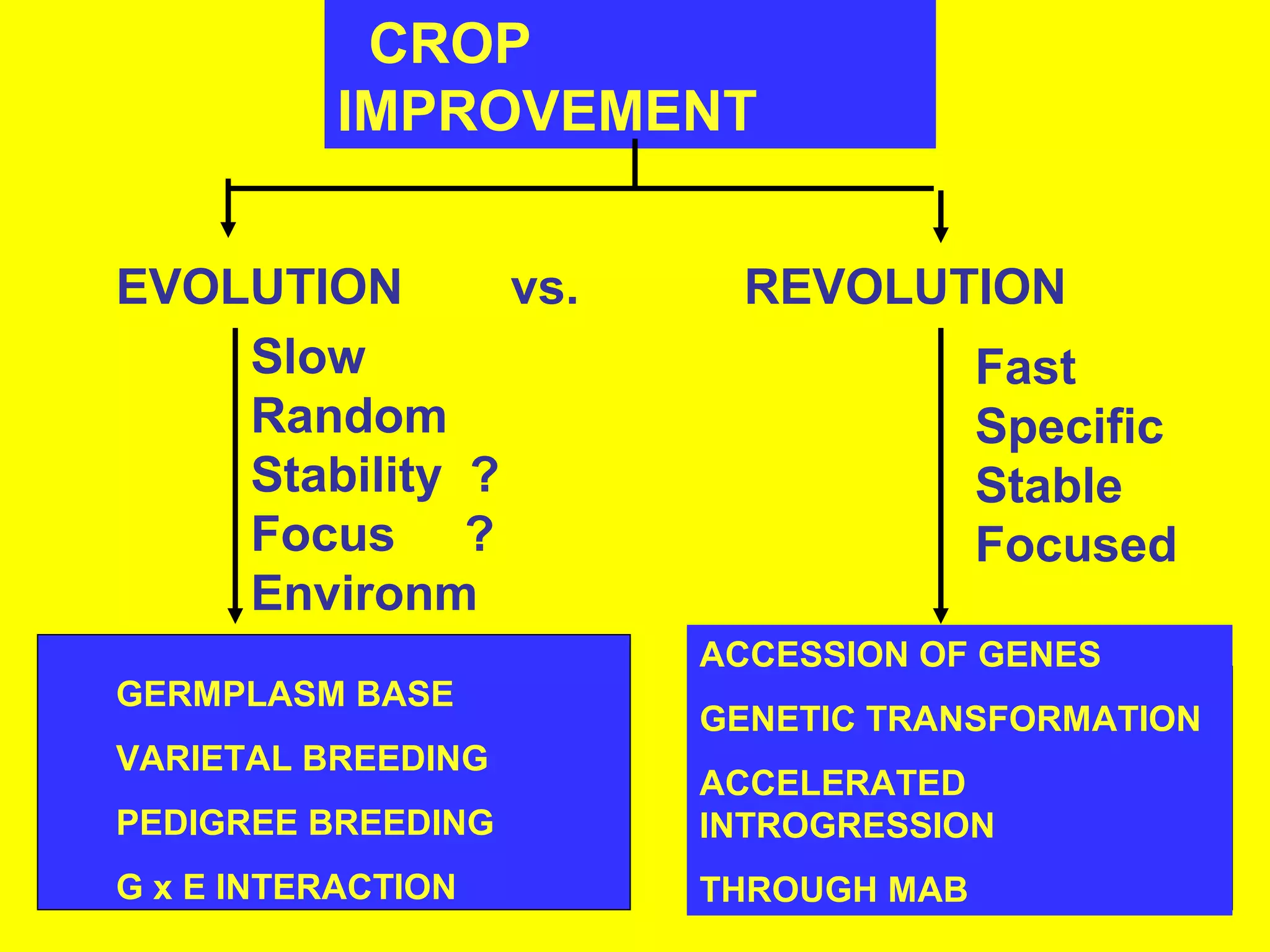 CROP IMPROVEMENT

EVOLUTION vs. REVOLUTION

Slow
Random
Stability ?
Focus ?
Environm

Fast
Specific
Stable
Focused

GERMPLASM BASE
VARIETAL BREEDING
PEDIGREE BREEDING
G x E INTERACTION

ACCESSION OF GENES
GENETIC TRANSFORMATION
ACCELERATED INTROGRESSION
THROUGH MAB